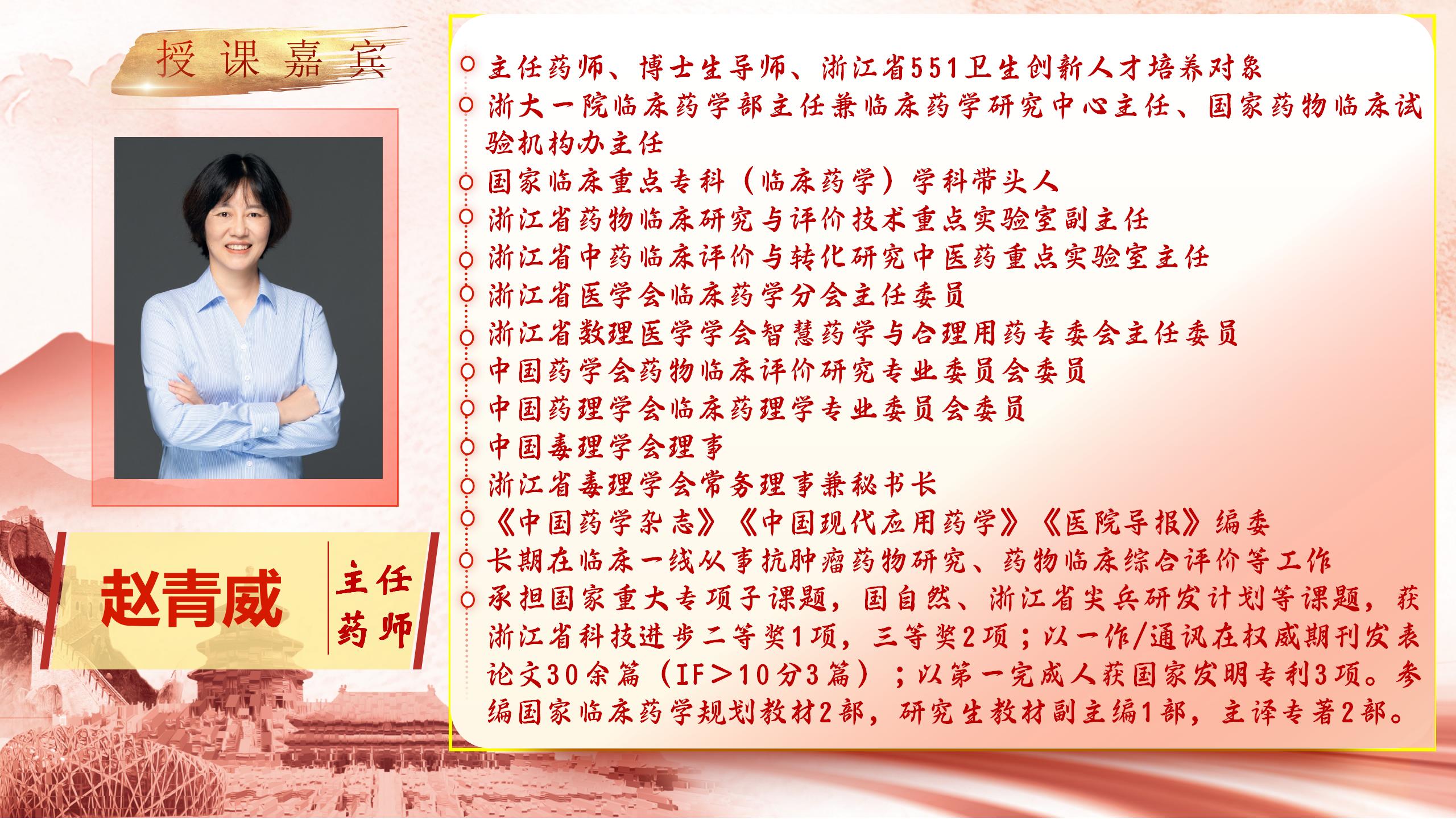 授课嘉宾

赵青威

主任药师

主任药师、博士生导师、浙江省551卫生创新人才培养对象
浙大一院临床药学部主任兼临床药学研究中心主任、国家药物临床试验机构办主任
国家临床重点专科（临床药学）学科带头人
浙江省药物临床研究与评价技术重点实验室副主任
浙江省中药临床评价与转化研究中医药重点实验室主任
浙江省医学会临床药学分会主任委员
浙江省数理医学学会智慧药学与合理用药专委会主任委员
中国药学会药物临床评价研究专业委员会委员
中国药理学会临床药理学专业委员会委员
中国毒理学会理事
浙江省毒理学会常务理事兼秘书长
《中国药学杂志》《中国现代应用药学》《医院导报》编委
长期在临床一线从事抗肿瘤药物研究、药物临床综合评价等工作
承担国家重大专项子课题，国自然、浙江省尖兵研发计划等课题，获浙江省科技进步二等奖1项，三等奖2项；以一作/通讯在权威期刊发表论文30余篇（IF>10分3篇）；以第一完成人获国家发明专利3项。参编国家临床药学规划教材2部，研究生教材副主编1部，主译专著2部。